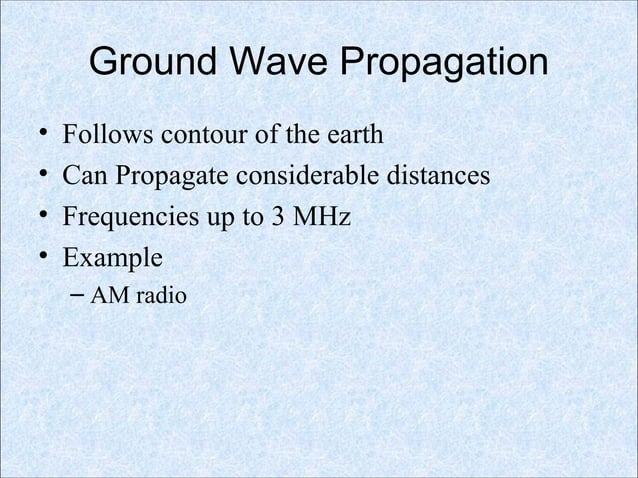 Ground Wave Propagation

• Follows contour of the earth
• Can Propagate considerable distances
• Frequencies up to 3 MHz
• Example
– AM radio